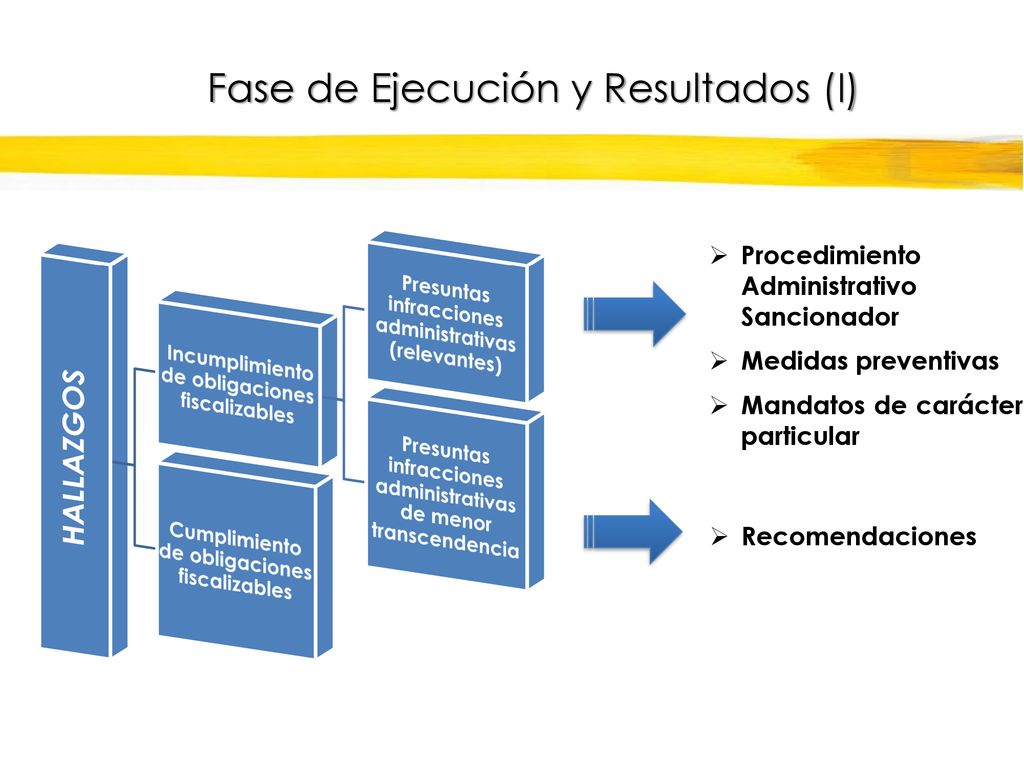 Fase de Ejecución y Resultados (I)

HALLAZGOS

Incumplimiento de obligaciones fiscalizables

Cumplimiento de obligaciones fiscalizables

Presuntas infracciones administrativas (relevantes)

Presuntas infracciones administrativas de menor transcendencia

➢ Procedimiento Administrativo Sancionador
➢ Medidas preventivas
➢ Mandatos de carácter particular

➢ Recomendaciones